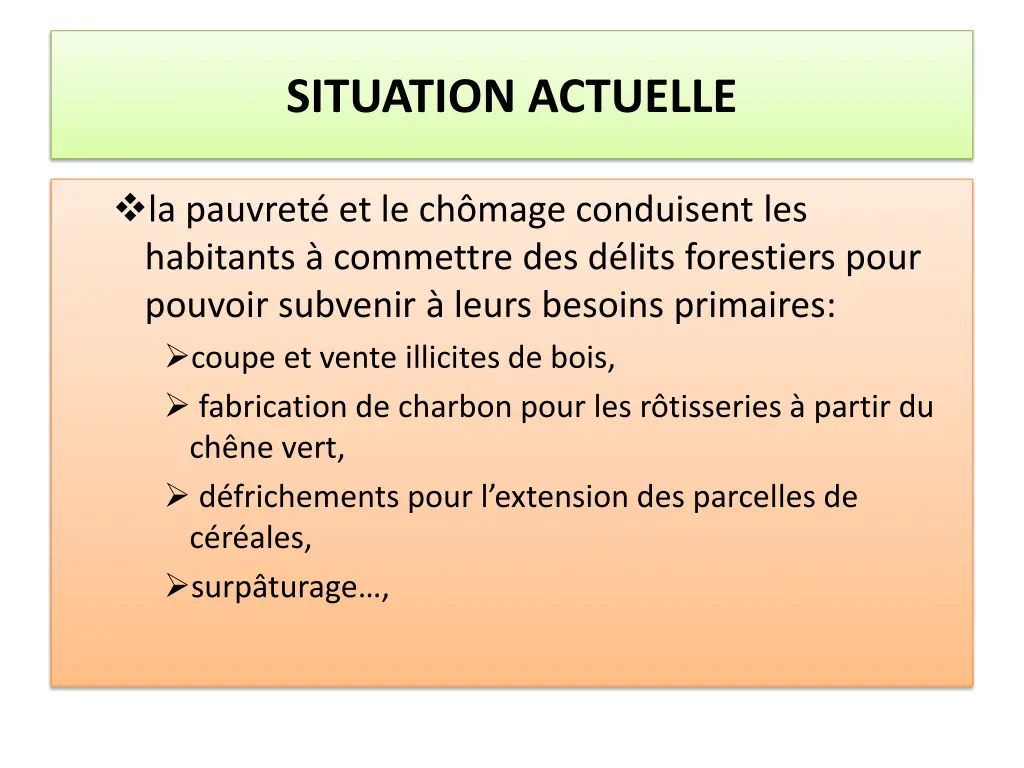 SITUATION ACTUELLE

❖la pauvreté et le chômage conduisent les habitants à commettre des délits forestiers pour pouvoir subvenir à leurs besoins primaires:

➢coupe et vente illicites de bois,

➢ fabrication de charbon pour les rôtisseries à partir du chêne vert,

➢ défrichements pour l’extension des parcelles de céréales,

➢surpâturage…,